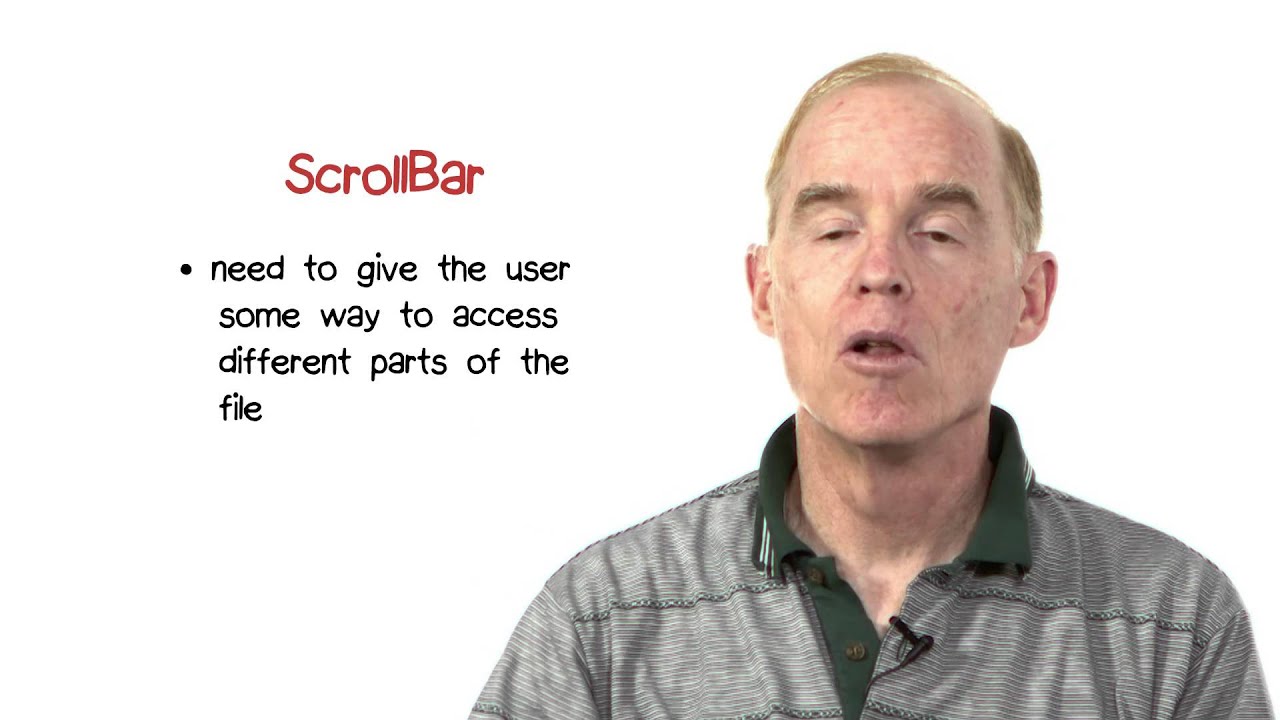 ScrollBar

• need to give the user some way to access different parts of the file